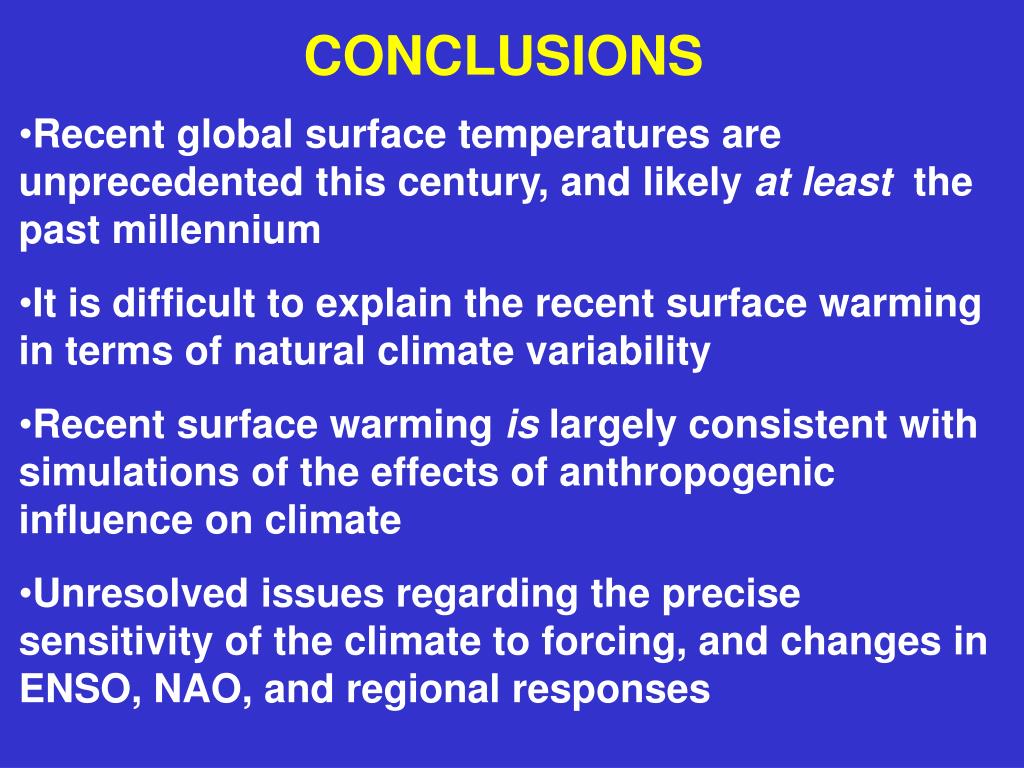 CONCLUSIONS

•Recent global surface temperatures are unprecedented this century, and likely at least the past millennium

•It is difficult to explain the recent surface warming in terms of natural climate variability

•Recent surface warming is largely consistent with simulations of the effects of anthropogenic influence on climate

•Unresolved issues regarding the precise sensitivity of the climate to forcing, and changes in ENSO, NAO, and regional responses